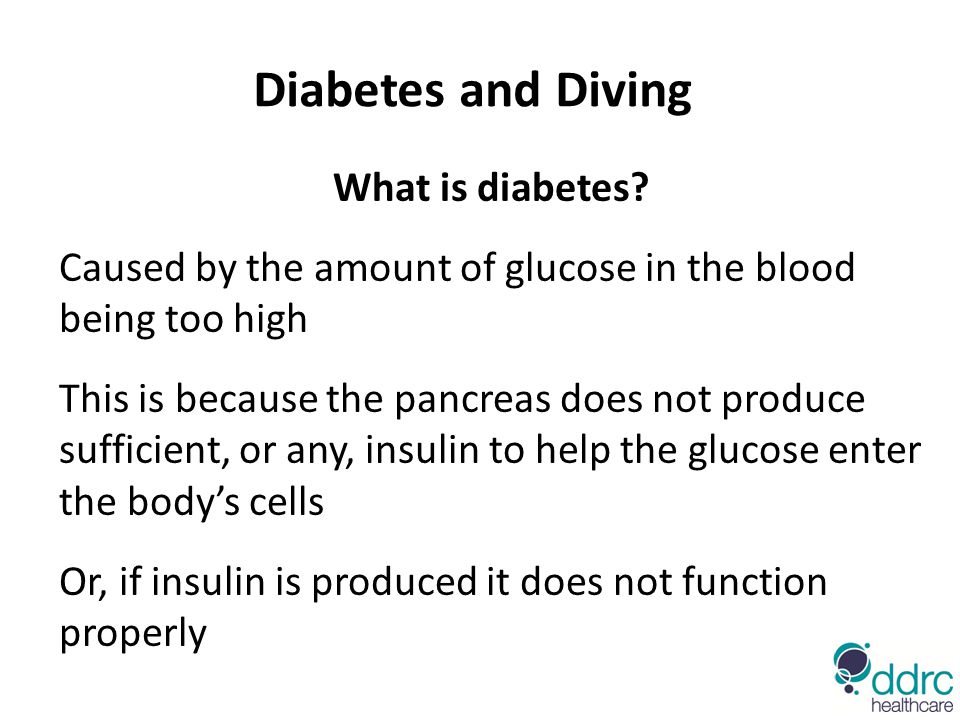 Diabetes and Diving

What is diabetes?

Caused by the amount of glucose in the blood being too high

This is because the pancreas does not produce sufficient, or any, insulin to help the glucose enter the body’s cells

Or, if insulin is produced it does not function properly

ddrc healthcare